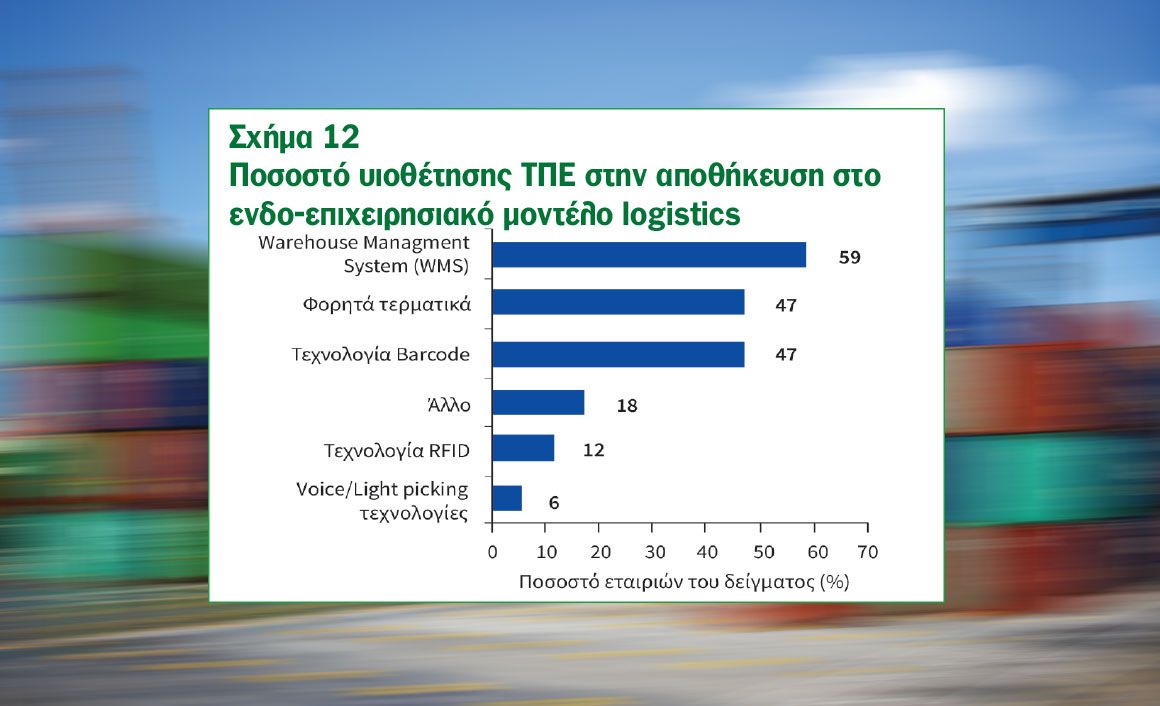 Σχήμα 12
Ποσοστό υιοθέτησης ΤΠΕ στην αποθήκευση στο ενδο-επιχειρησιακό μοντέλο logistics

Warehouse Managment System (WMS) 59
Φορητά τερματικά 47
Τεχνολογία Barcode 47
Άλλο 18
Τεχνολογία RFID 12
Voice/Light picking τεχνολογίες 6

0 10 20 30 40 50 60 70
Ποσοστό εταιριών του δείγματος (%)